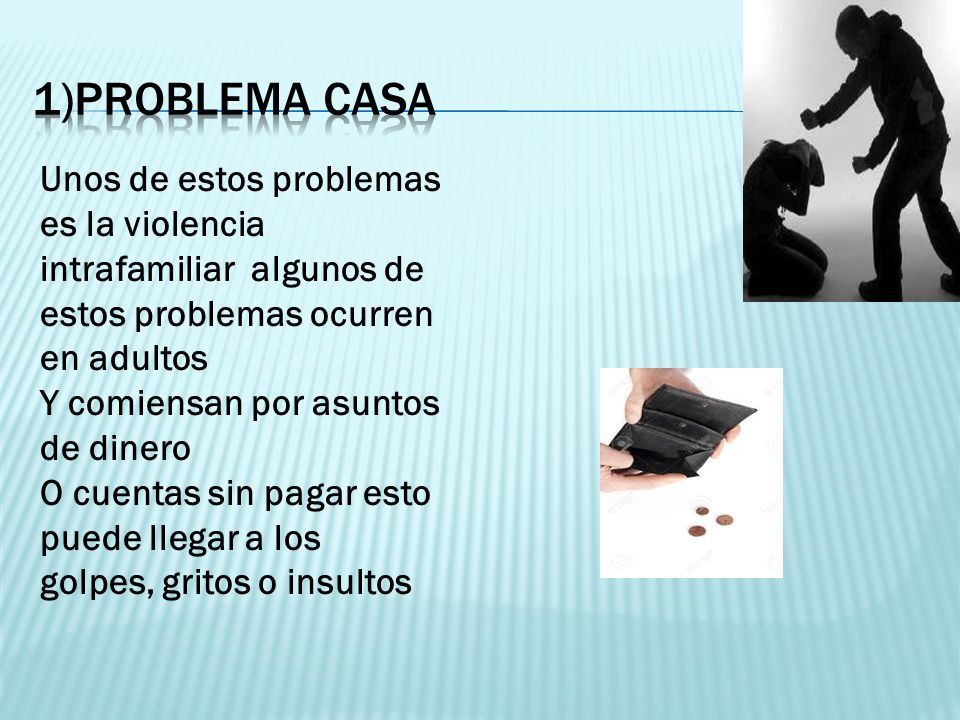 1)PROBLEMA CASA

Unos de estos problemas es la violencia intrafamiliar algunos de estos problemas ocurren en adultos
Y comiensan por asuntos de dinero
O cuentas sin pagar esto puede llegar a los golpes, gritos o insultos